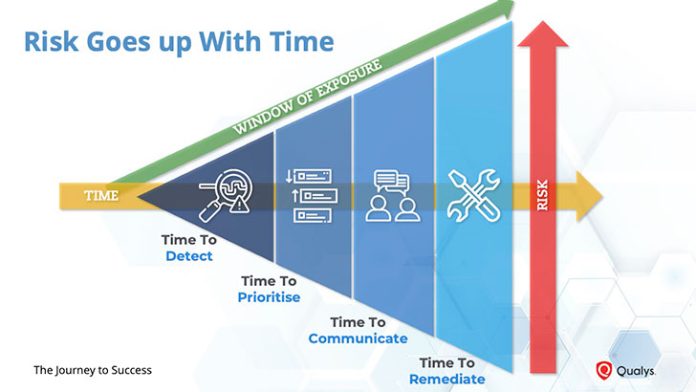 Risk Goes up With Time

WINDOW OF EXPOSURE

TIME

RISK

Time To
Detect

Time To
Prioritise

Time To
Communicate

Time To
Remediate

The Journey to Success

Qualys.